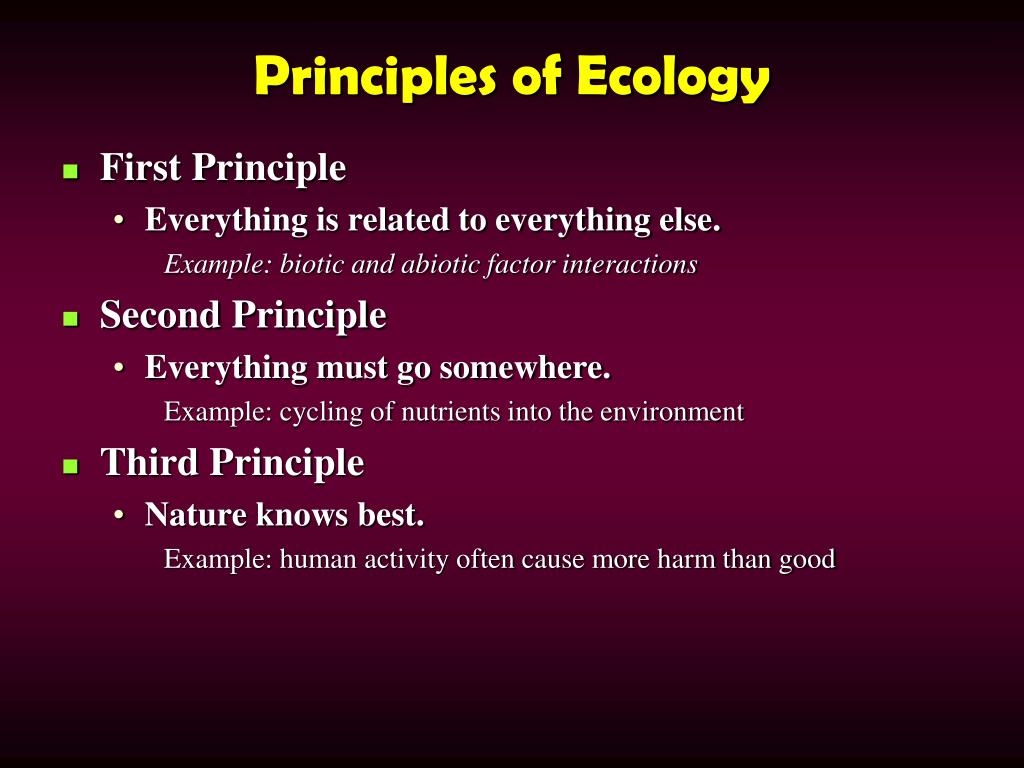 Principles of Ecology

- First Principle
  - Everything is related to everything else.
    Example: biotic and abiotic factor interactions
- Second Principle
  - Everything must go somewhere.
    Example: cycling of nutrients into the environment
- Third Principle
  - Nature knows best.
    Example: human activity often cause more harm than good